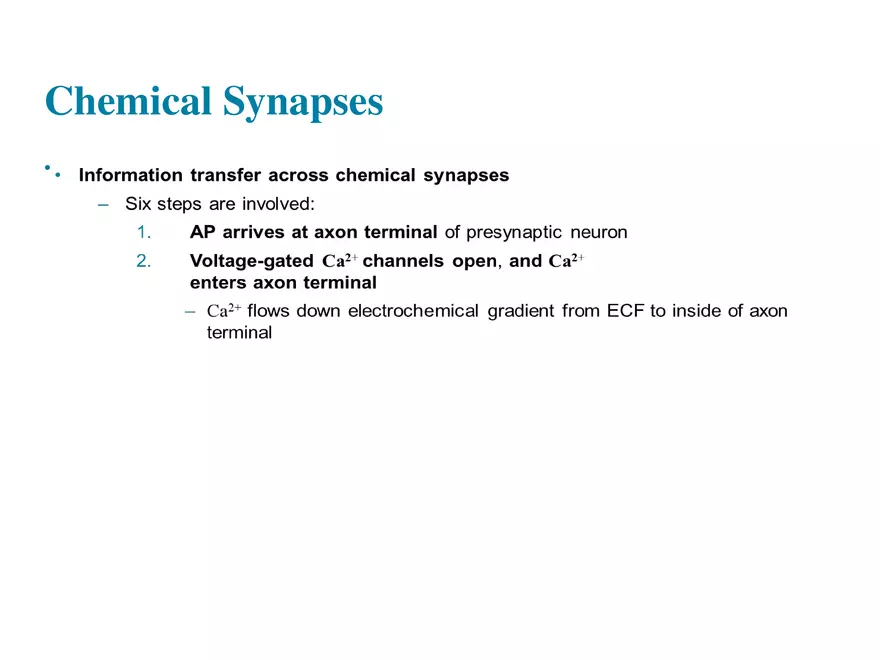 Chemical Synapses

• Information transfer across chemical synapses

– Six steps are involved:

1. AP arrives at axon terminal of presynaptic neuron

2. Voltage-gated $Ca^{2+}$ channels open, and $Ca^{2+}$ enters axon terminal

– $Ca^{2+}$ flows down electrochemical gradient from ECF to inside of axon terminal